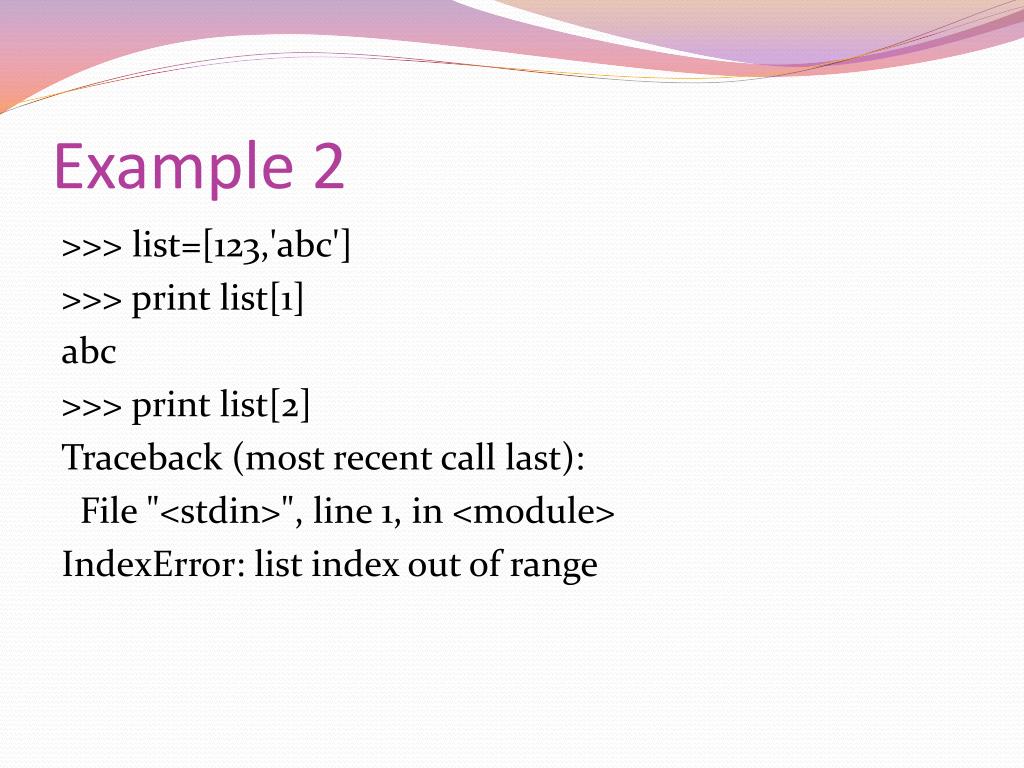 Example 2

>>> list=[123,'abc']
>>> print list[1]
abc
>>> print list[2]
Traceback (most recent call last):
  File "<stdin>", line 1, in <module>
IndexError: list index out of range